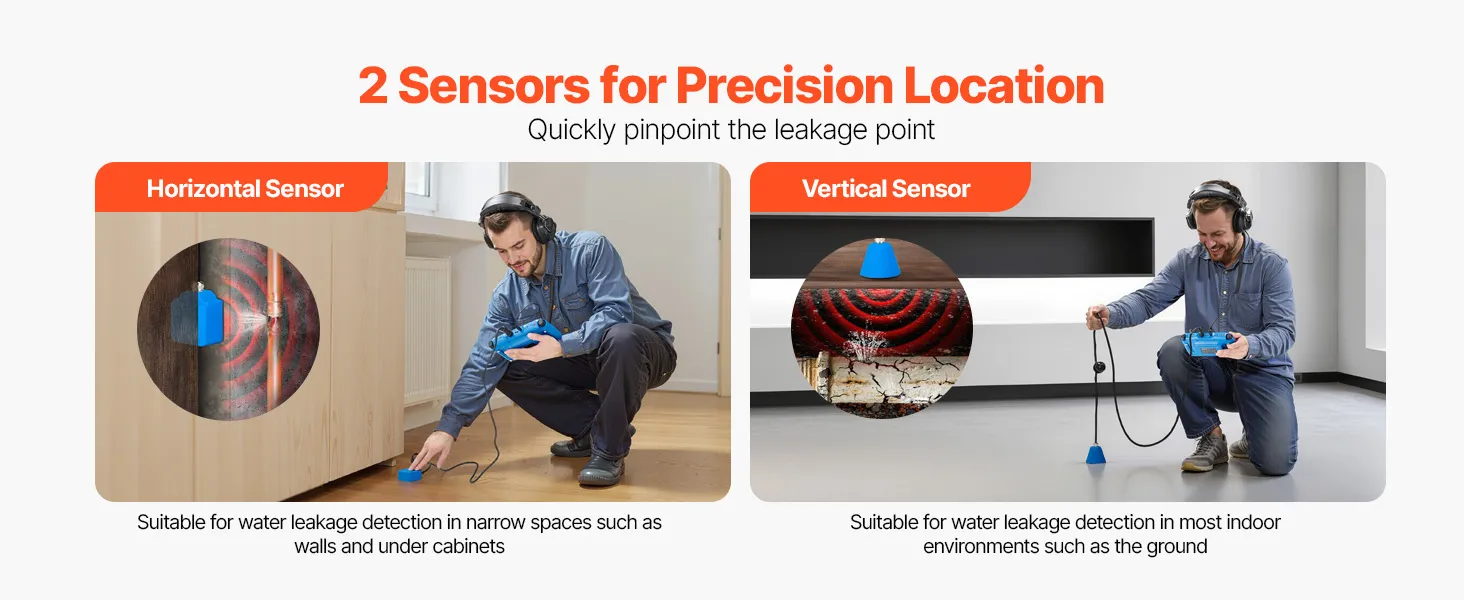 2 Sensors for Precision Location
Quickly pinpoint the leakage point

Horizontal Sensor

Suitable for water leakage detection in narrow spaces such as walls and under cabinets

Vertical Sensor

Suitable for water leakage detection in most indoor environments such as the ground